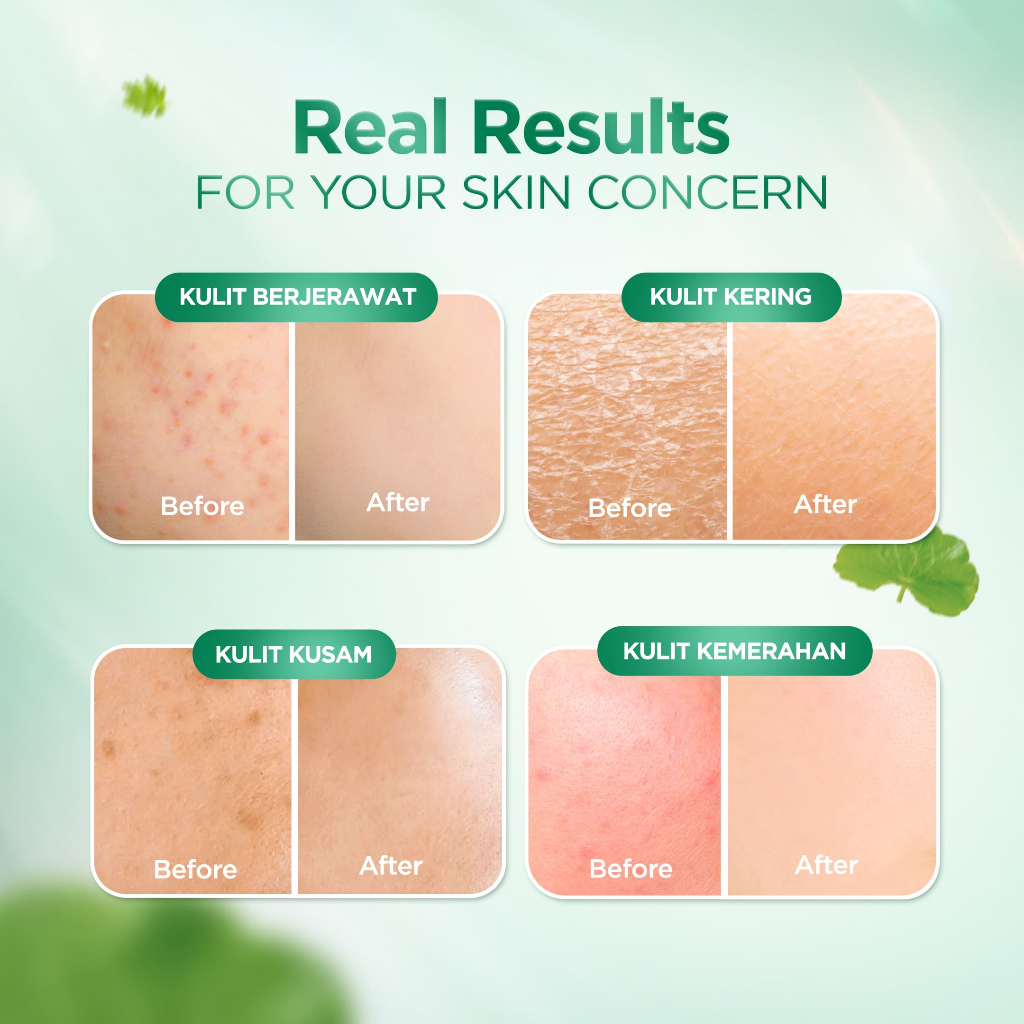 Real Results
FOR YOUR SKIN CONCERN

KULIT BERJERAWAT
Before
After

KULIT KERING
Before
After

KULIT KUSAM
Before
After

KULIT KEMERAHAN
Before
After